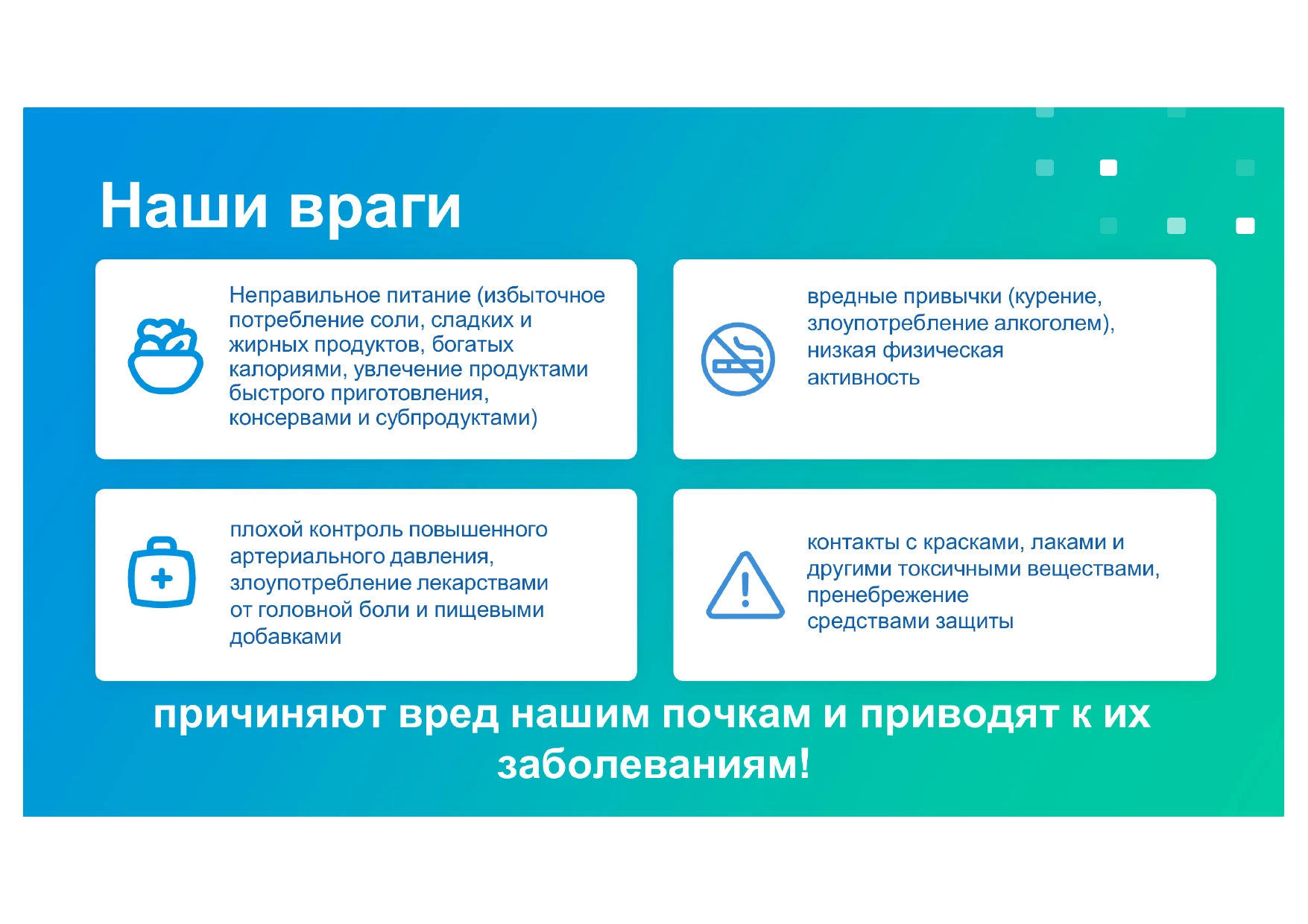 Наши враги

Неправильное питание (избыточное потребление соли, сладких и жирных продуктов, богатых калориями, увлечение продуктами быстрого приготовления, консервами и субпродуктами)

вредные привычки (курение, злоупотребление алкоголем), низкая физическая активность

плохой контроль повышенного артериального давления, злоупотребление лекарствами от головной боли и пищевыми добавками

контакты с красками, лаками и другими токсичными веществами, пренебрежение средствами защиты

причиняют вред нашим почкам и приводят к их заболеваниям!